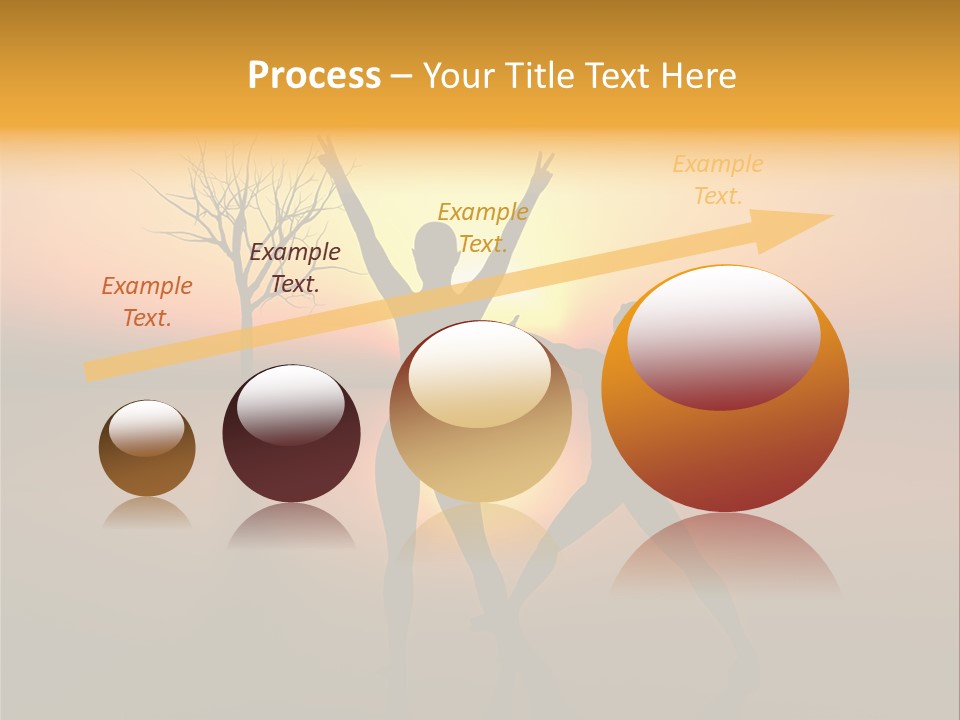 Process – Your Title Text Here

Example Text.

Example Text.

Example Text.

Example Text.